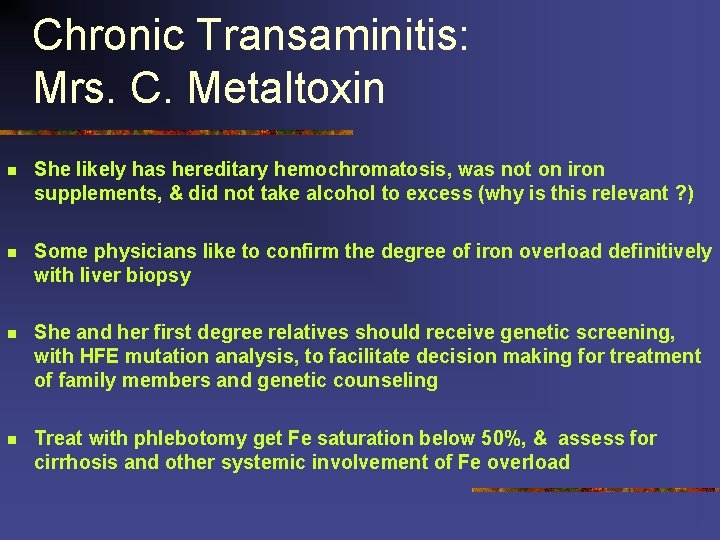 Chronic Transaminitis:
Mrs. C. Metaltoxin

- She likely has hereditary hemochromatosis, was not on iron supplements, & did not take alcohol to excess (why is this relevant ?)

- Some physicians like to confirm the degree of iron overload definitively with liver biopsy

- She and her first degree relatives should receive genetic screening, with HFE mutation analysis, to facilitate decision making for treatment of family members and genetic counseling

- Treat with phlebotomy get Fe saturation below 50%, & assess for cirrhosis and other systemic involvement of Fe overload